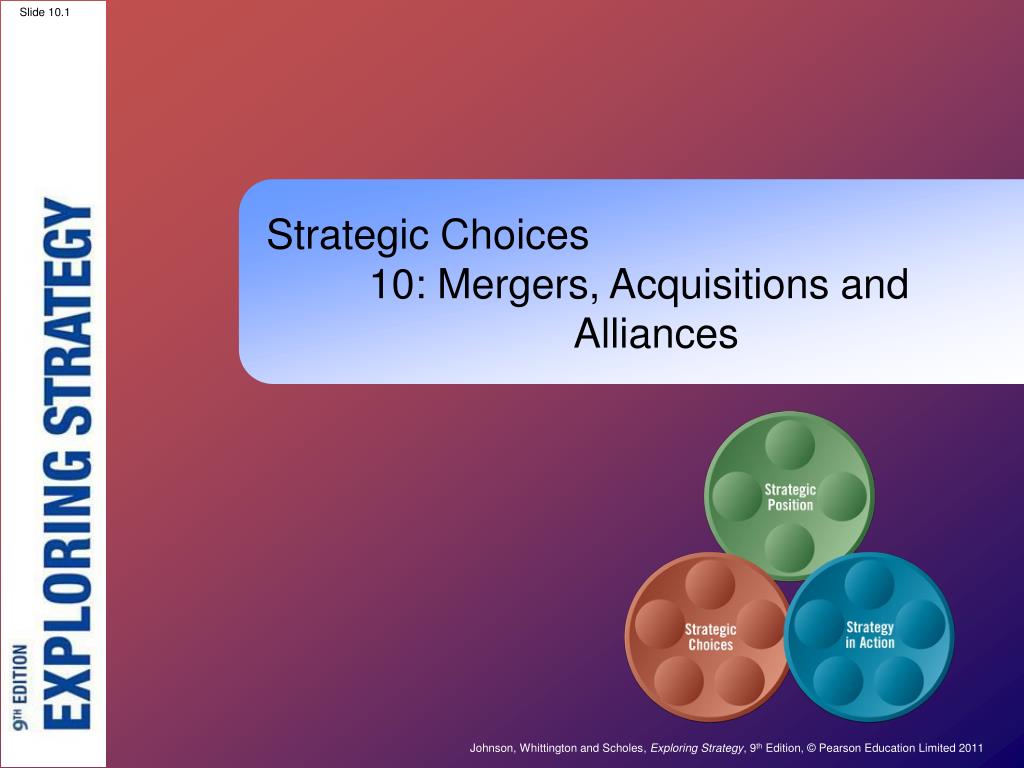 Slide 10.1

9TH EDITION
EXPLORING STRATEGY

Strategic Choices
10: Mergers, Acquisitions and Alliances

Strategic Position

Strategic Choices

Strategy in Action

Johnson, Whittington and Scholes, Exploring Strategy, 9th Edition, © Pearson Education Limited 2011